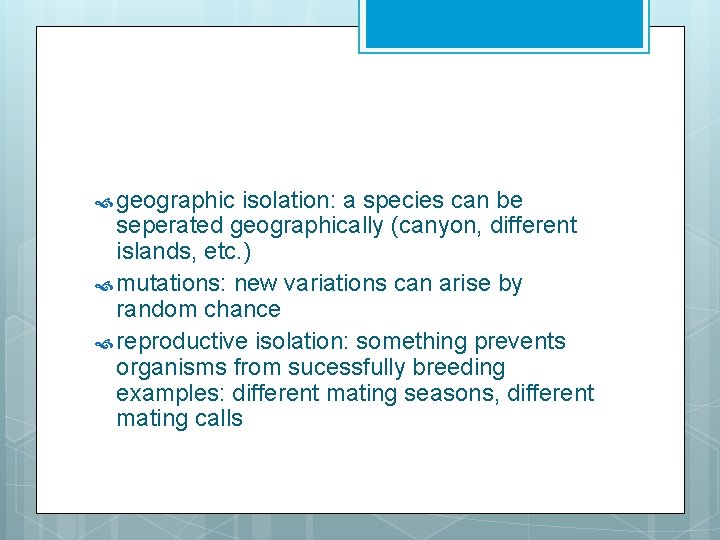 geographic isolation: a species can be seperated geographically (canyon, different islands, etc.)

mutations: new variations can arise by random chance

reproductive isolation: something prevents organisms from sucessfully breeding examples: different mating seasons, different mating calls